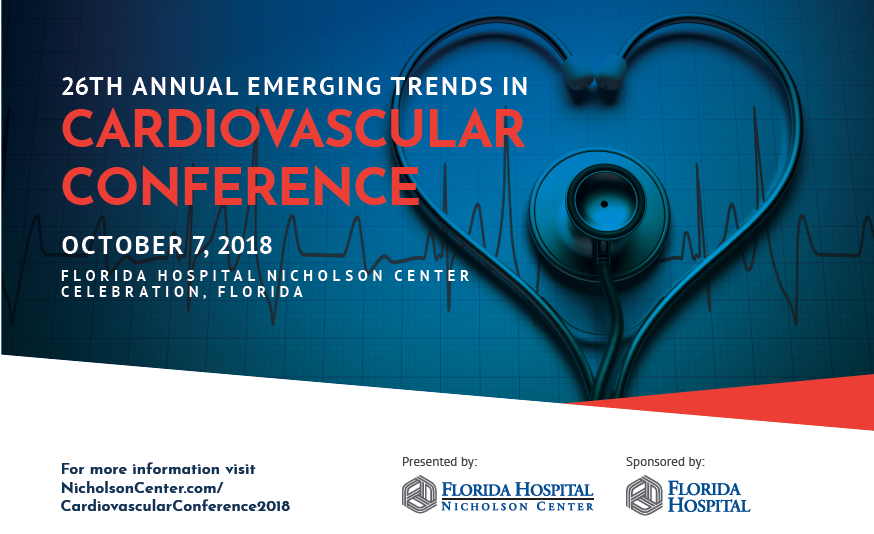 26TH ANNUAL EMERGING TRENDS IN
CARDIOVASCULAR CONFERENCE

OCTOBER 7, 2018
FLORIDA HOSPITAL NICHOLSON CENTER
CELEBRATION, FLORIDA

For more information visit NicholsonCenter.com/CardiovascularConference2018

Presented by:
FLORIDA HOSPITAL
NICHOLSON CENTER

Sponsored by:
FLORIDA HOSPITAL